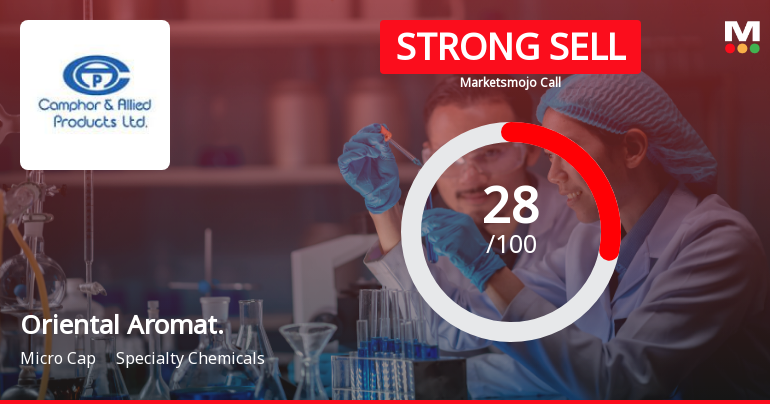 CP
Camphor & Allied Products Ltd.

STRONG SELL
Marketsmojo Call

M

28
/100

Oriental Aromat.
Micro Cap Specialty Chemicals